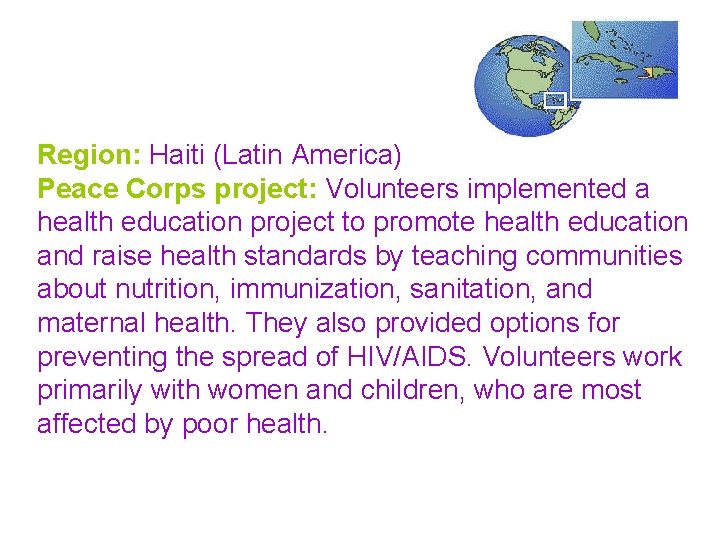 Region: Haiti (Latin America)
Peace Corps project: Volunteers implemented a health education project to promote health education and raise health standards by teaching communities about nutrition, immunization, sanitation, and maternal health. They also provided options for preventing the spread of HIV/AIDS. Volunteers work primarily with women and children, who are most affected by poor health.